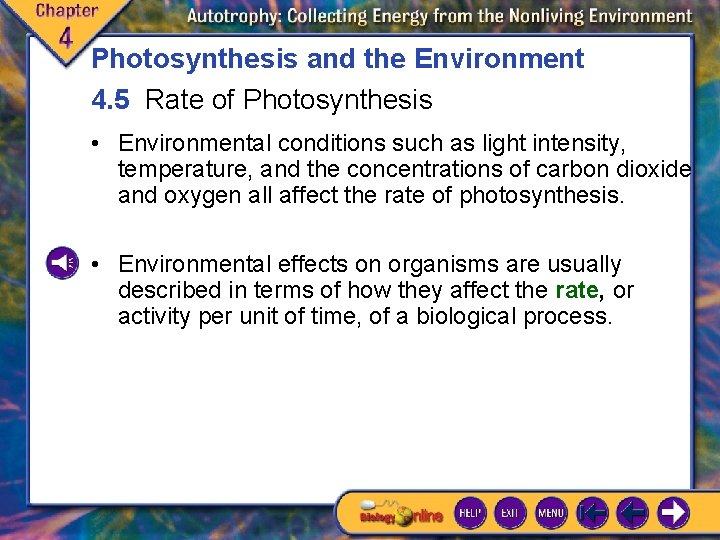 Chapter 4

Autotrophy: Collecting Energy from the Nonliving Environment

Photosynthesis and the Environment

4.5 Rate of Photosynthesis

• Environmental conditions such as light intensity, temperature, and the concentrations of carbon dioxide and oxygen all affect the rate of photosynthesis.

• Environmental effects on organisms are usually described in terms of how they affect the rate, or activity per unit of time, of a biological process.

Biology Online HELP EXIT MENU